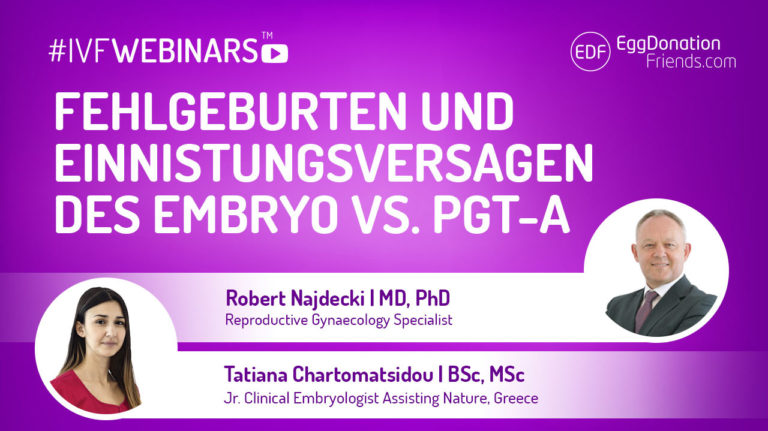 #IVFWEBINARS™

EDF EggDonation Friends.com

FEHLGEBURTEN UND EINNISTUNGSVERSAGEN DES EMBRYO VS. PGT-A

Robert Najdecki | MD, PhD
Reproductive Gynaecology Specialist

Tatiana Chartomatsidou | BSc, MSc
Jr. Clinical Embryologist Assisting Nature, Greece